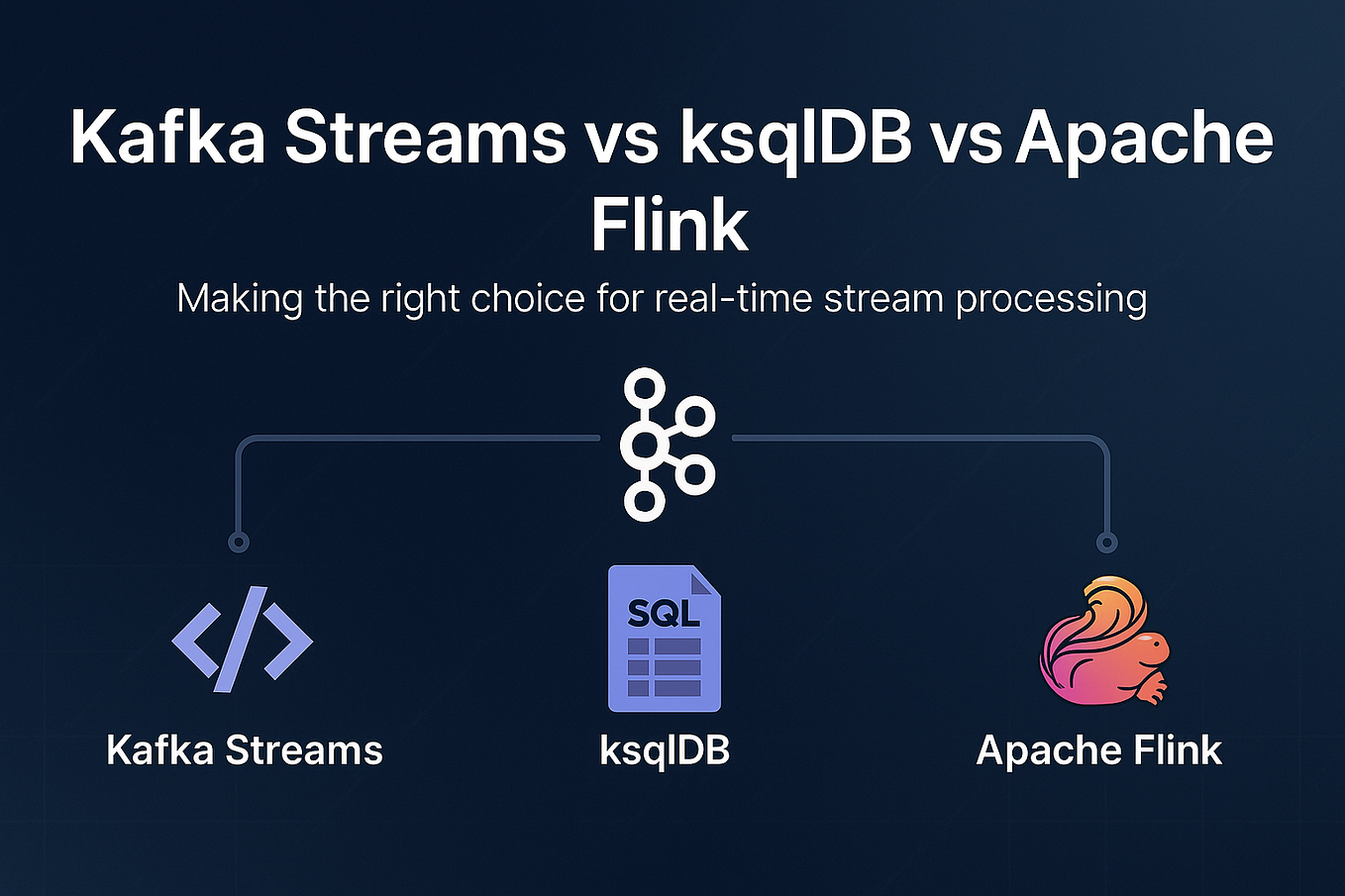 Kafka Streams vs ksqlDB vs Apache Flink

Making the right choice for real-time stream processing

SQL

Kafka Streams

ksqlDB

Apache Flink